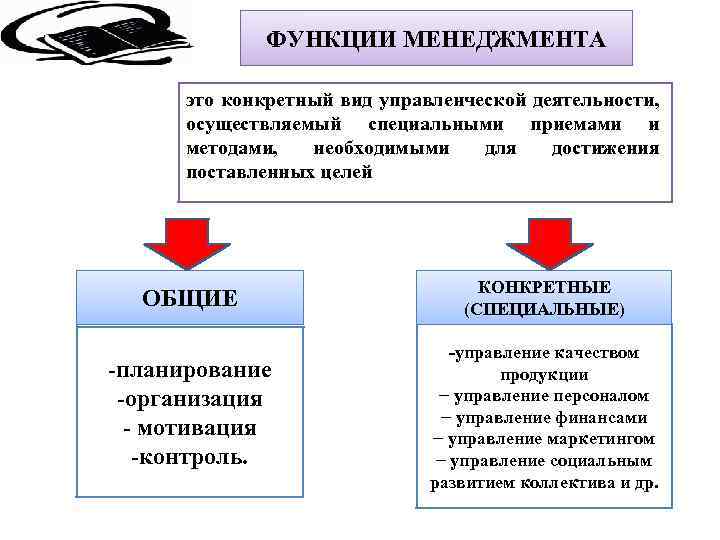 ФУНКЦИИ МЕНЕДЖМЕНТА

это конкретный вид управленческой деятельности, осуществляемый специальными приемами и методами, необходимыми для достижения поставленных целей

ОБЩИЕ

-планирование
-организация
- мотивация
-контроль.

КОНКРЕТНЫЕ (СПЕЦИАЛЬНЫЕ)

-управление качеством продукции
– управление персоналом
– управление финансами
– управление маркетингом
– управление социальным развитием коллектива и др.